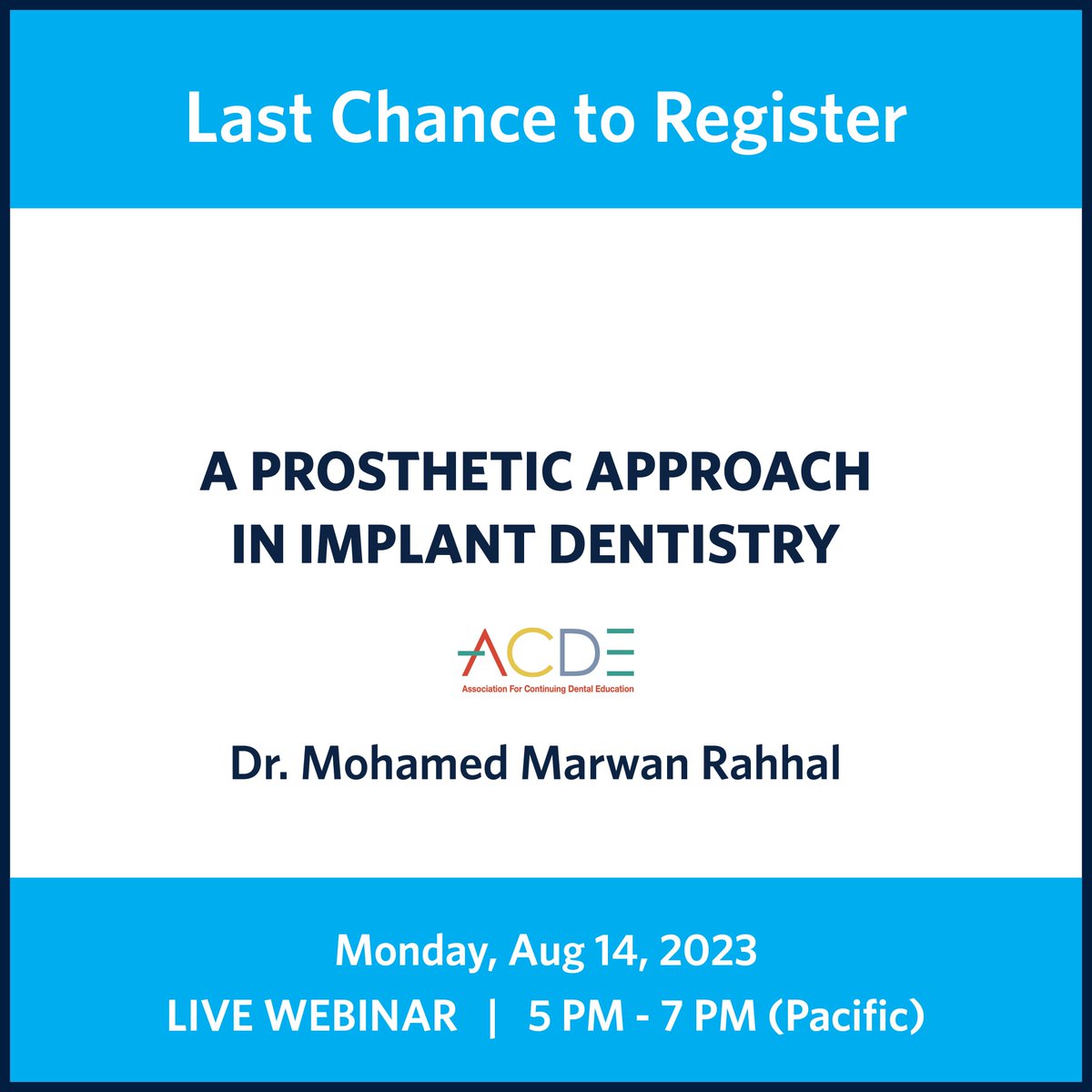 Last Chance to Register

A PROSTHETIC APPROACH IN IMPLANT DENTISTRY

ACDE
Association For Continuing Dental Education

Dr. Mohamed Marwan Rahhal

Monday, Aug 14, 2023
LIVE WEBINAR | 5 PM - 7 PM (Pacific)